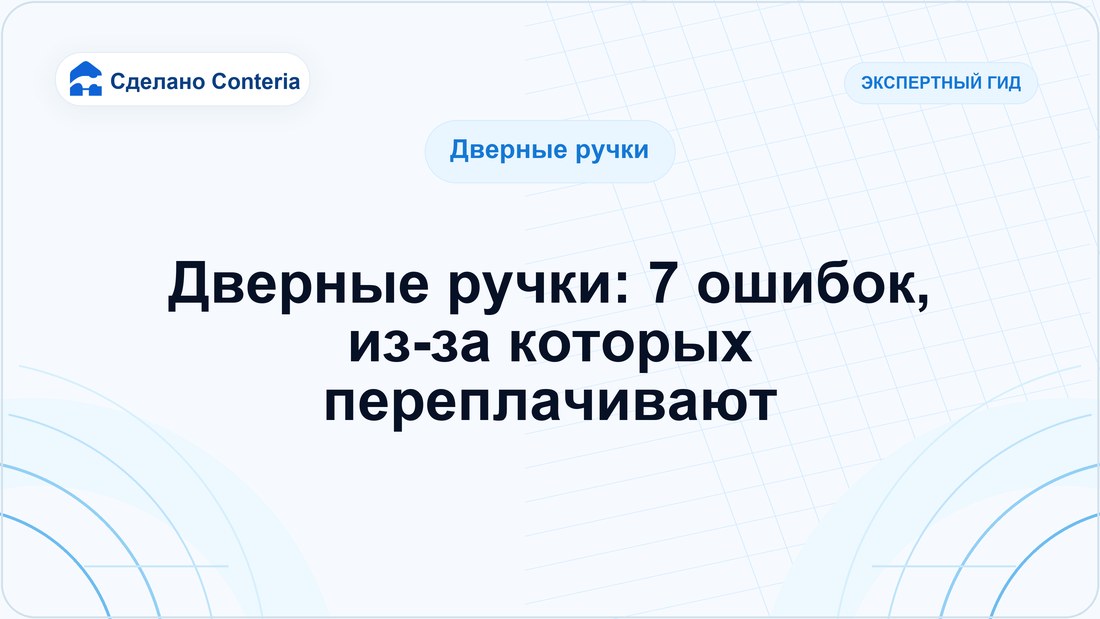 Сделано Conteria

ЭКСПЕРТНЫЙ ГИД

Дверные ручки

Дверные ручки: 7 ошибок, из-за которых переплачивают